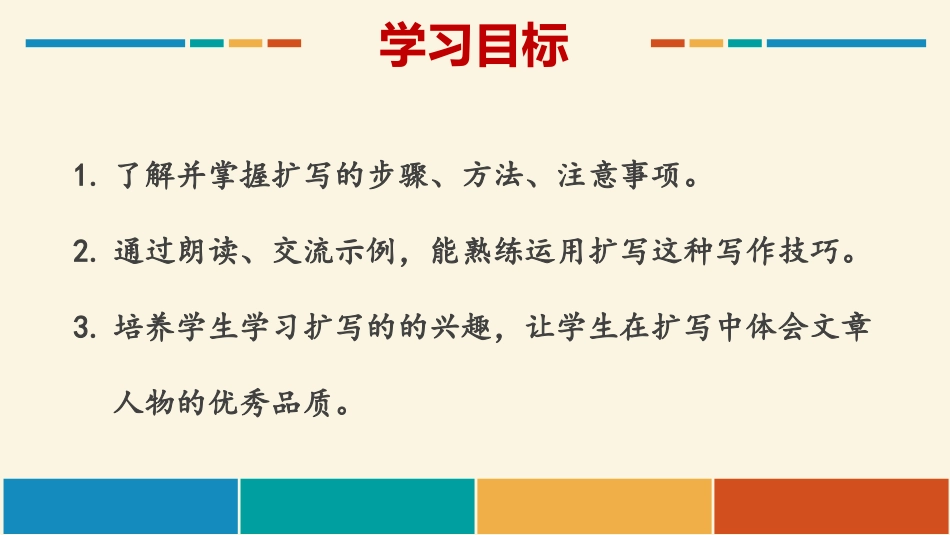 学习目标

1. 了解并掌握扩写的步骤、方法、注意事项。

2. 通过朗读、交流示例，能熟练运用扩写这种写作技巧。

3. 培养学生学习扩写的的兴趣，让学生在扩写中体会文章人物的优秀品质。